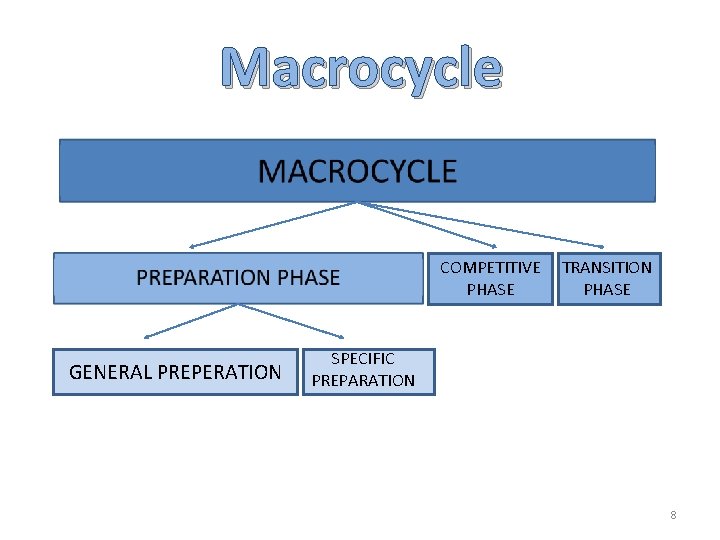 Macrocycle

MACROCYCLE

PREPARATION PHASE

COMPETITIVE PHASE

TRANSITION PHASE

GENERAL PREPERATION

SPECIFIC PREPARATION

8